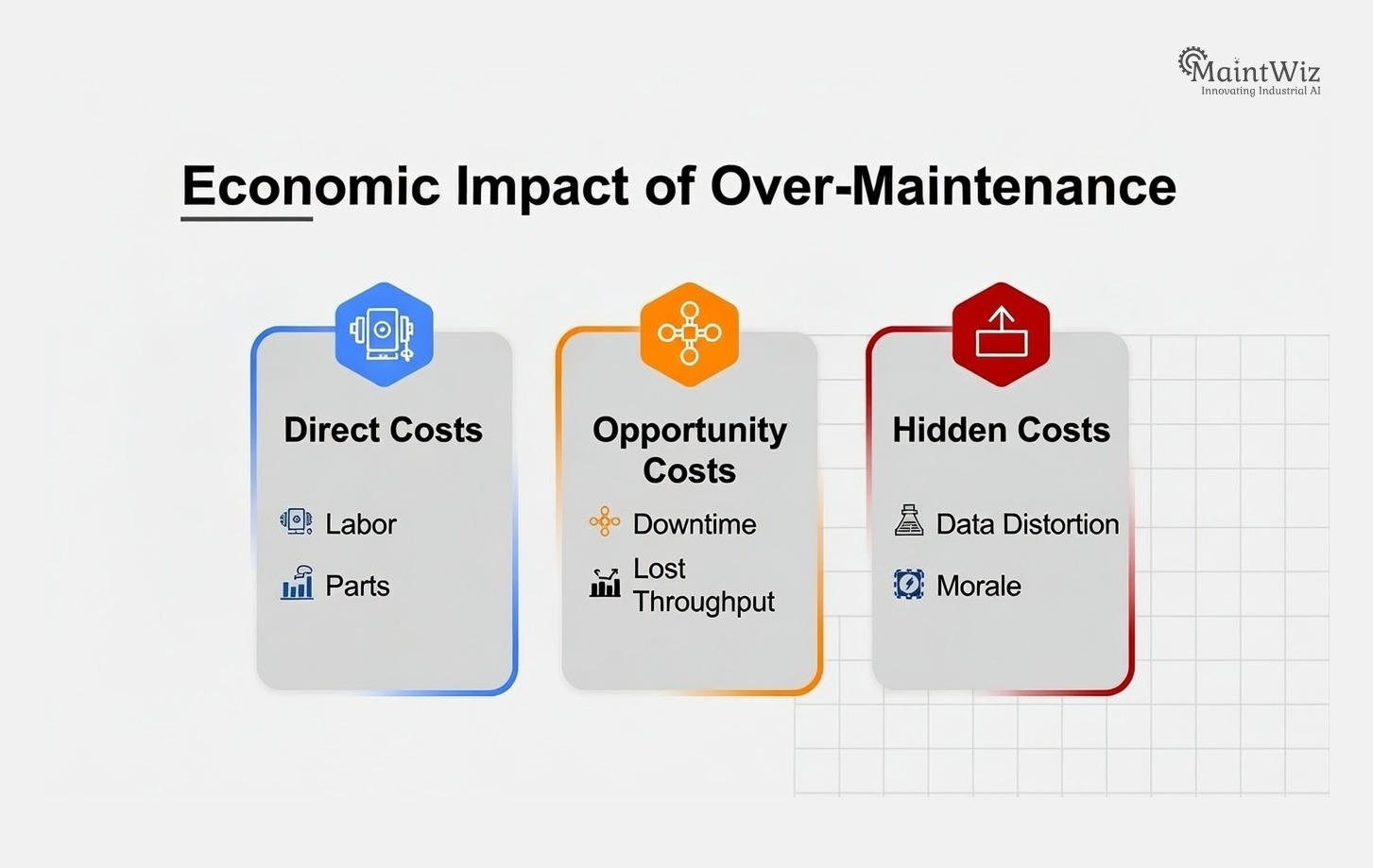 MaintWiz
Innovating Industrial AI

Economic Impact of Over-Maintenance

Direct Costs

Labor

Parts

Opportunity Costs

Downtime

Lost Throughput

Hidden Costs

Data Distortion

Morale